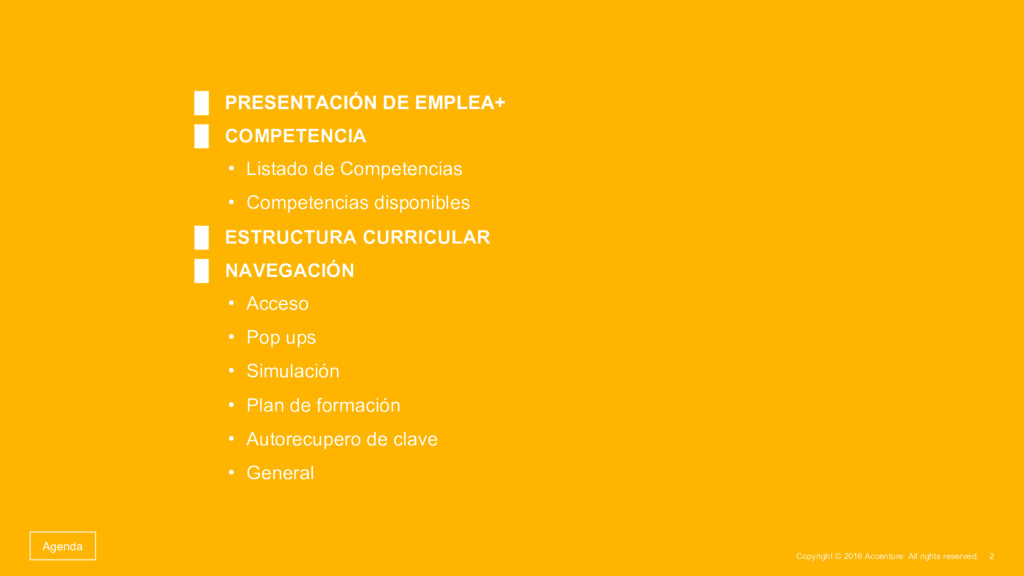 PRESENTACIÓN DE EMPLEA+

COMPETENCIA

• Listado de Competencias

• Competencias disponibles

ESTRUCTURA CURRICULAR

NAVEGACIÓN

• Acceso

• Pop ups

• Simulación

• Plan de formación

• Autorecupero de clave

• General

Agenda

Copyright © 2016 Accenture All rights reserved. 2